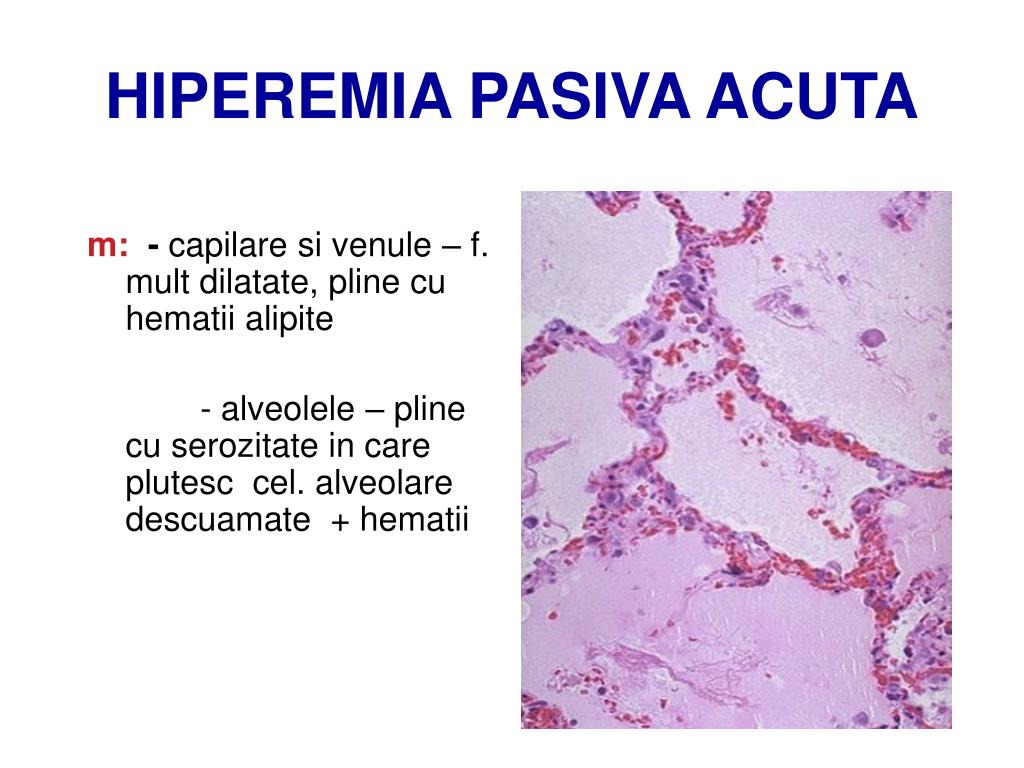 HIPEREMIA PASIVA ACUTA

m: - capilare si venule – f. mult dilatate, pline cu hematii alipite

- alveolele – pline cu serozitate in care plutesc cel. alveolare descuamate + hematii